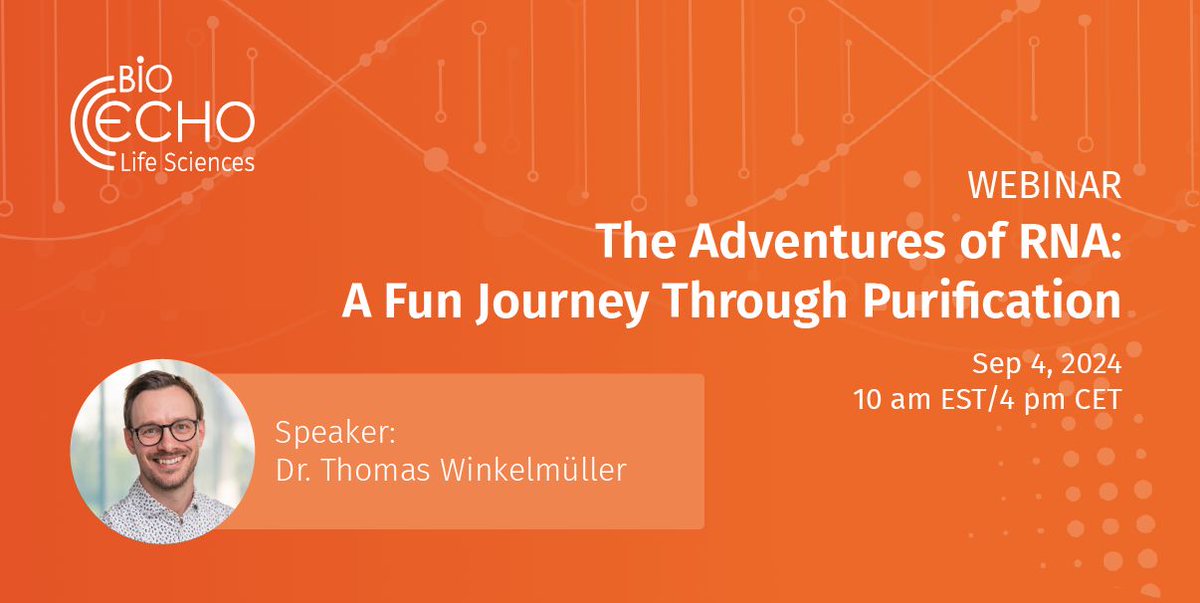 BIO ECHO
Life Sciences

WEBINAR
The Adventures of RNA:
A Fun Journey Through Purification

Sep 4, 2024
10 am EST/4 pm CET

Speaker:
Dr. Thomas Winkelmüller